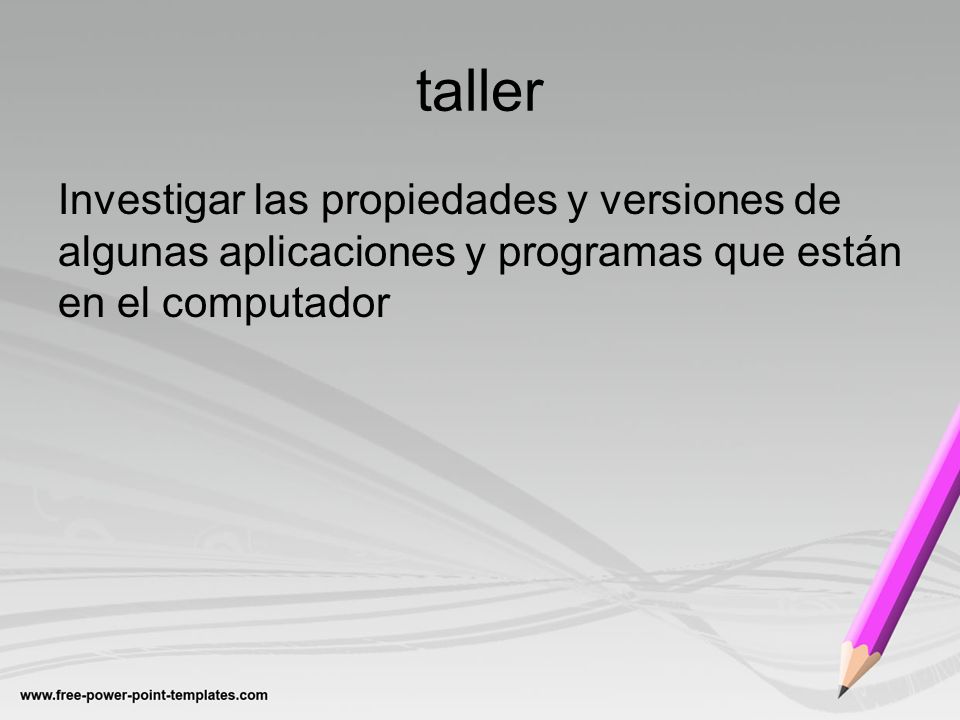 taller

Investigar las propiedades y versiones de algunas aplicaciones y programas que están en el computador

www.free-power-point-templates.com